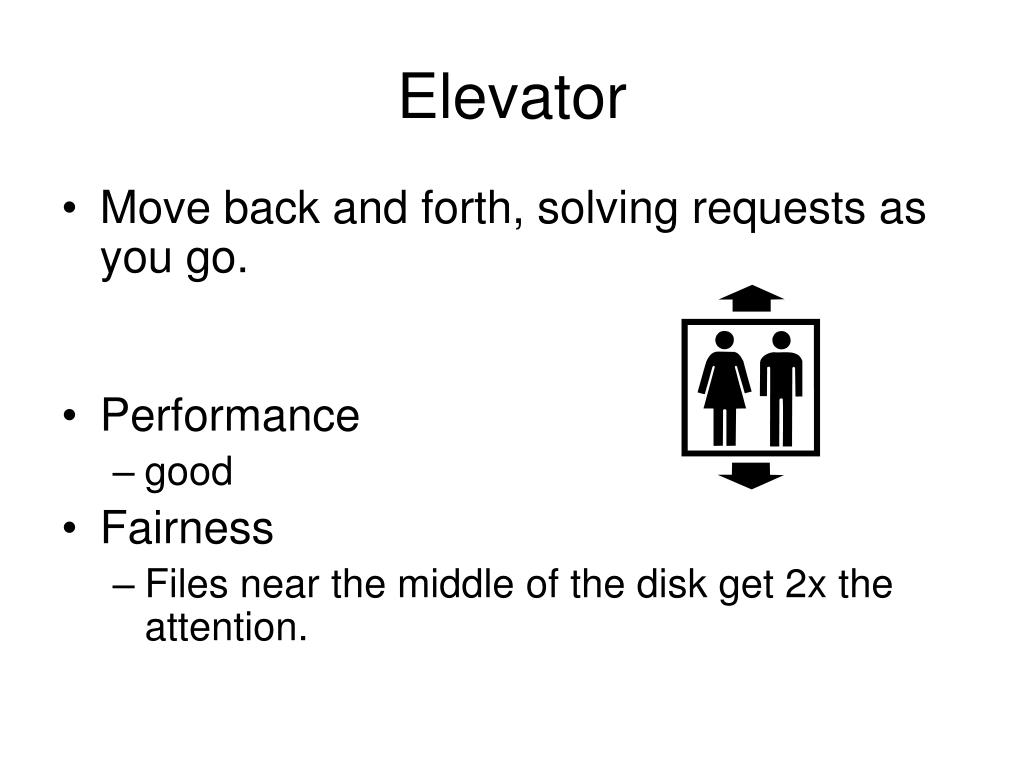 Elevator

• Move back and forth, solving requests as you go.

• Performance
– good
• Fairness
– Files near the middle of the disk get 2x the attention.